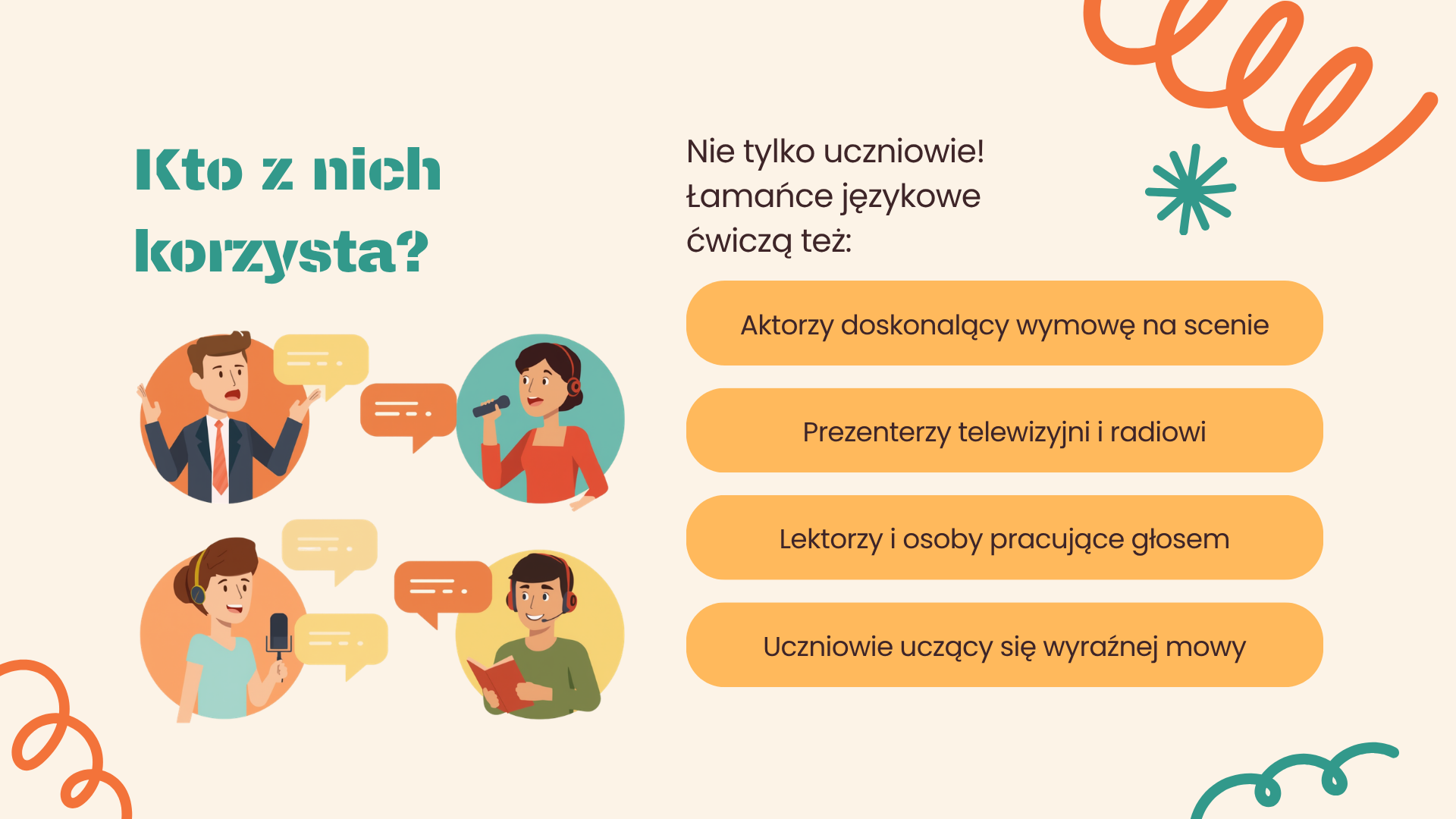 Kto z nich korzysta?

Nie tylko uczniowie! Łamańce językowe ćwiczą też:

Aktorzy doskonalący wymowę na scenie

Prezenterzy telewizyjni i radiowi

Lektorzy i osoby pracujące głosem

Uczniowie uczący się wyraźnej mowy